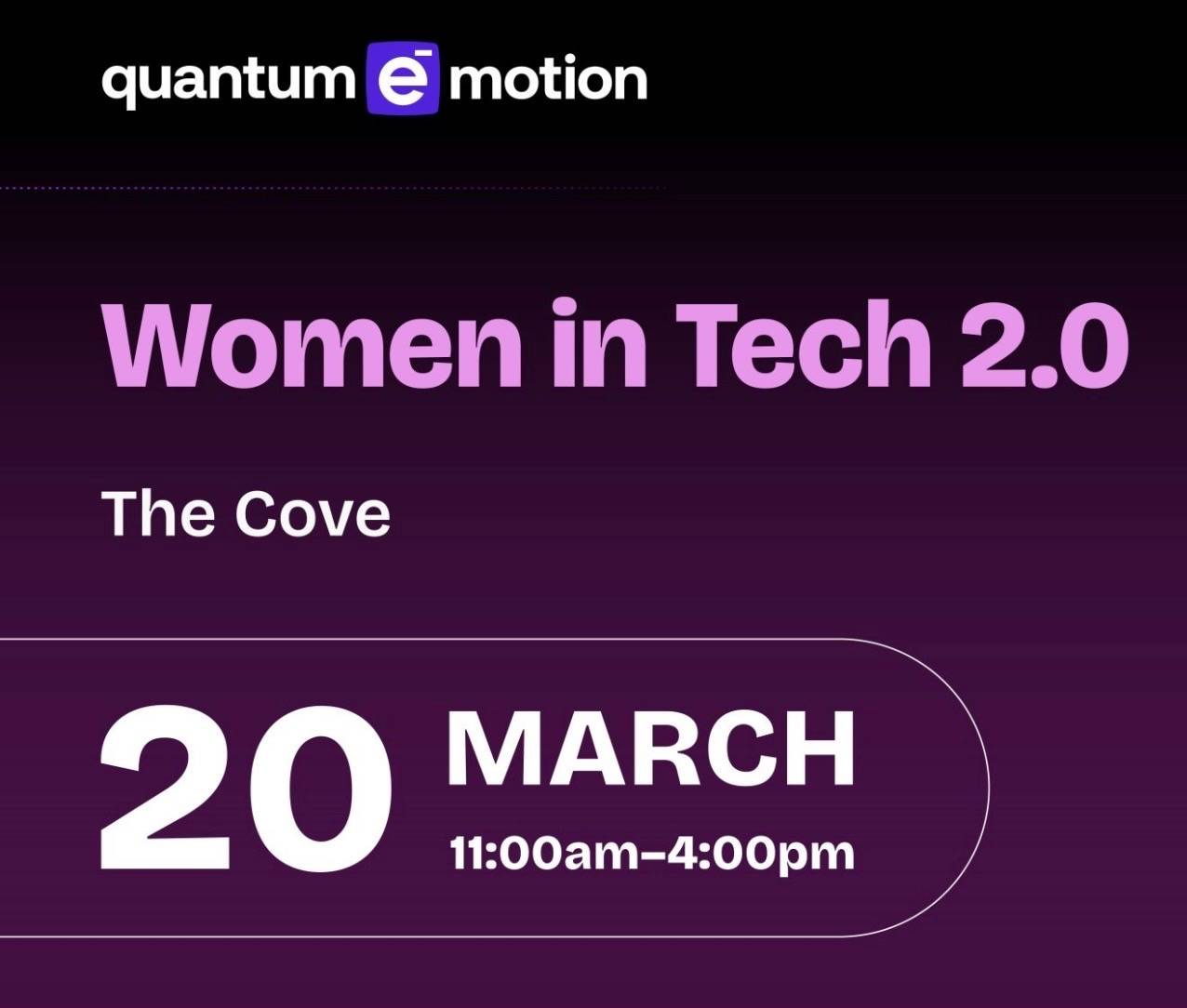 quantum e motion

Women in Tech 2.0

The Cove

20 MARCH
11:00am–4:00pm